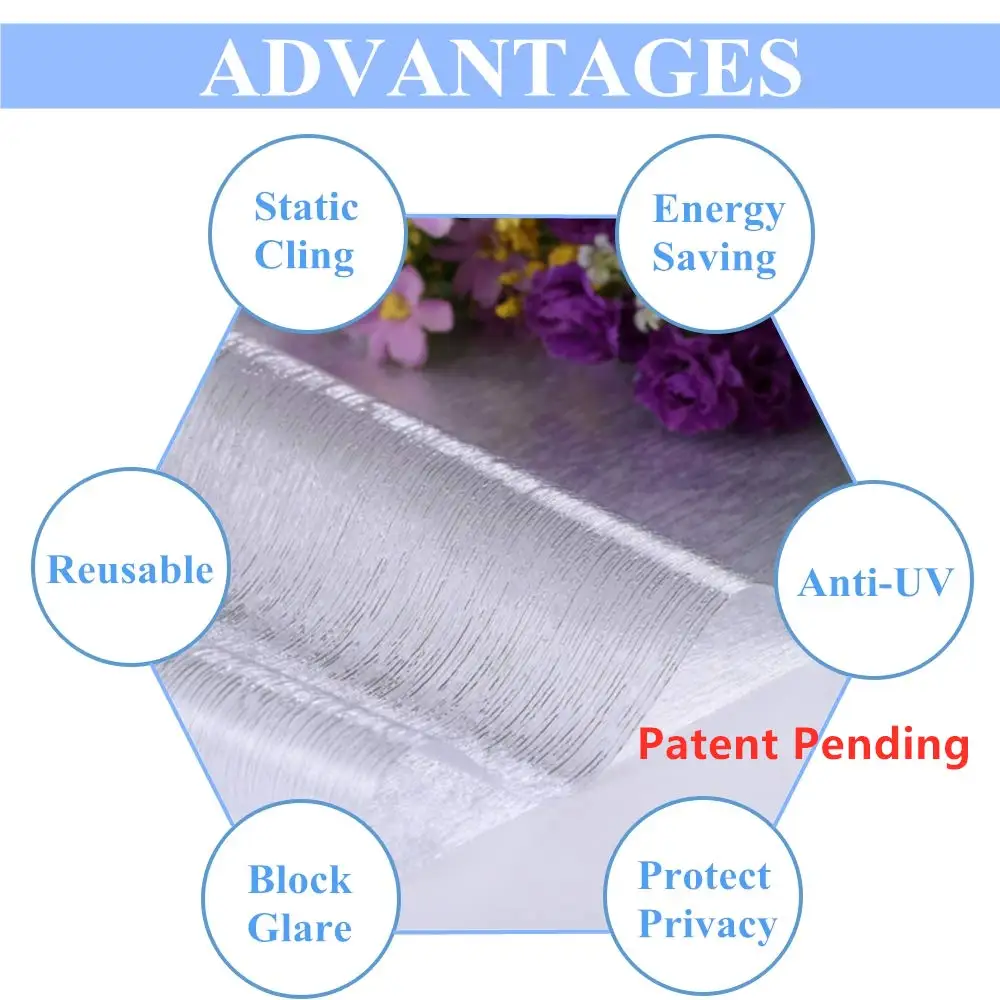 ADVANTAGES

Static Cling

Energy Saving

Reusable

Anti-UV

Patent Pending

Block Glare

Protect Privacy